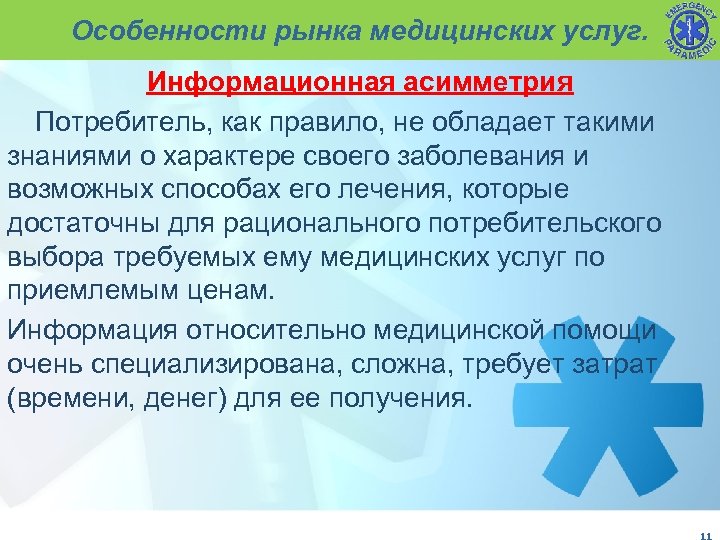 Особенности рынка медицинских услуг.

EMERGENCY PARAMEDIC

Информационная асимметрия

Потребитель, как правило, не обладает такими знаниями о характере своего заболевания и возможных способах его лечения, которые достаточны для рационального потребительского выбора требуемых ему медицинских услуг по приемлемым ценам.

Информация относительно медицинской помощи очень специализирована, сложна, требует затрат (времени, денег) для ее получения.

11